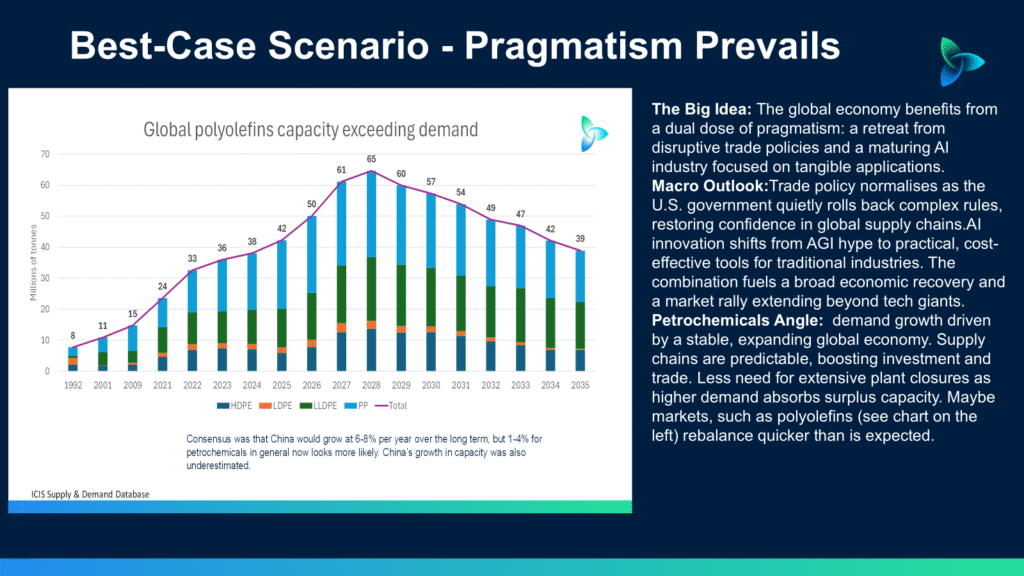 Best-Case Scenario - Pragmatism Prevails

Global polyolefins capacity exceeding demand

Millions of tonnes

70
60
50
40
30
20
10
0

8 11 15 24 33 36 38 42 50 61 65 60 57 54 49 47 42 39

1992 2001 2009 2021 2022 2023 2024 2025 2026 2027 2028 2029 2030 2031 2032 2033 2034 2035

HDPE LDPE LLDPE PP Total

Consensus was that China would grow at 6-8% per year over the long term, but 1-4% for petrochemicals in general now looks more likely. China's growth in capacity was also underestimated.

ICIS Supply & Demand Database

**The Big Idea:** The global economy benefits from a dual dose of pragmatism: a retreat from disruptive trade policies and a maturing AI industry focused on tangible applications.
**Macro Outlook:**Trade policy normalises as the U.S. government quietly rolls back complex rules, restoring confidence in global supply chains.AI innovation shifts from AGI hype to practical, cost-effective tools for traditional industries. The combination fuels a broad economic recovery and a market rally extending beyond tech giants.
**Petrochemicals Angle:** demand growth driven by a stable, expanding global economy. Supply chains are predictable, boosting investment and trade. Less need for extensive plant closures as higher demand absorbs surplus capacity. Maybe markets, such as polyolefins (see chart on the left) rebalance quicker than is expected.